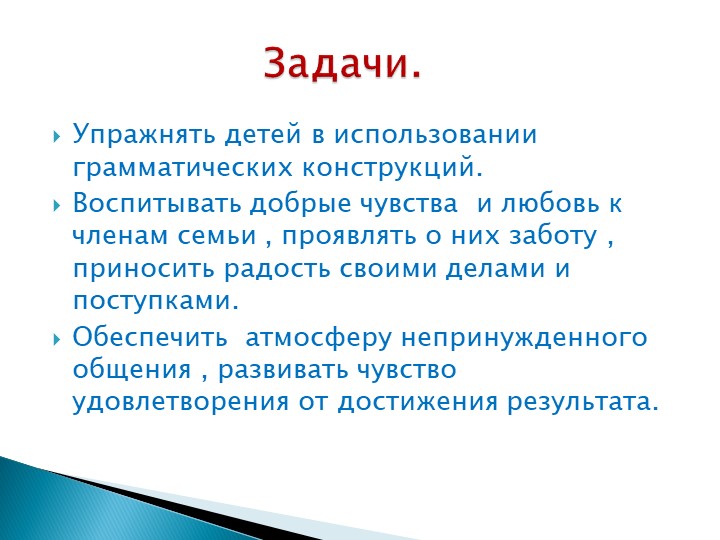 Задачи.

Упражнять детей в использовании грамматических конструкций.

Воспитывать добрые чувства и любовь к членам семьи , проявлять о них заботу , приносить радость своими делами и поступками.

Обеспечить атмосферу непринужденного общения , развивать чувство удовлетворения от достижения результата.